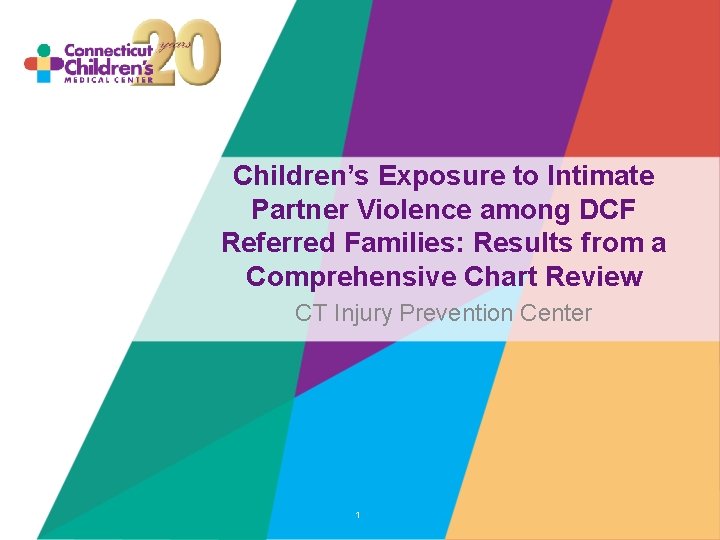 Connecticut Children's MEDICAL CENTER 20 years

Children's Exposure to Intimate Partner Violence among DCF Referred Families: Results from a Comprehensive Chart Review

CT Injury Prevention Center

1